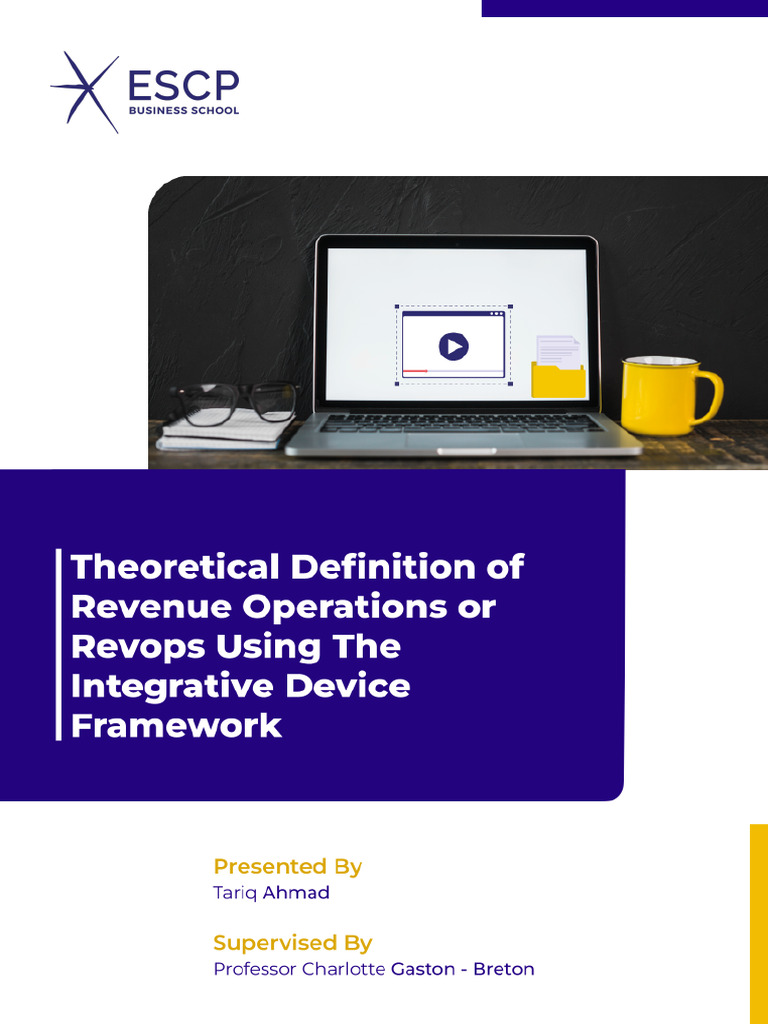 ESCP
BUSINESS SCHOOL

Theoretical Definition of Revenue Operations or Revops Using The Integrative Device Framework

Presented By
Tariq Ahmad

Supervised By
Professor Charlotte Gaston - Breton